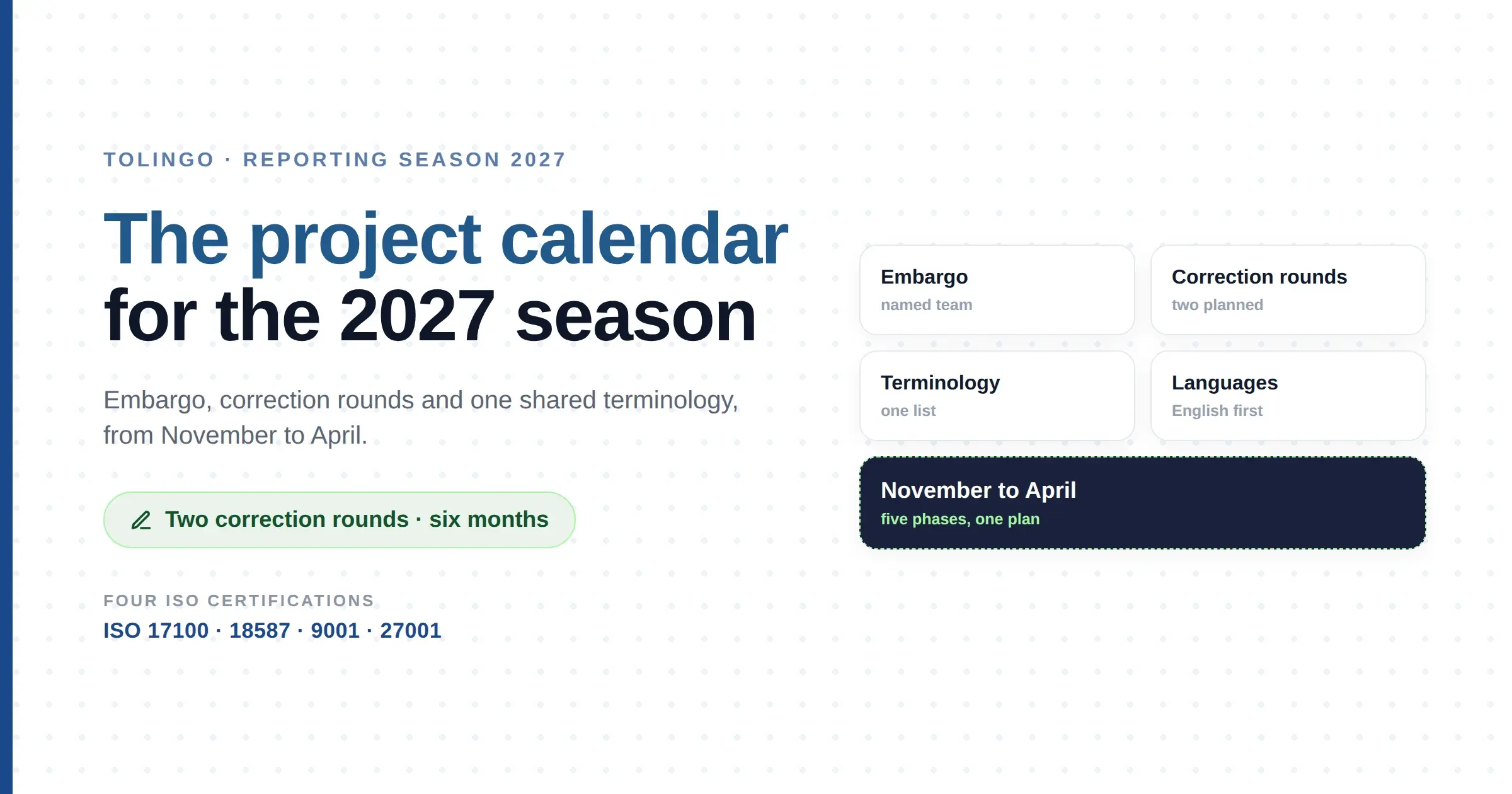 TOLINGO · REPORTING SEASON 2027

The project calendar for the 2027 season

Embargo, correction rounds and one shared terminology, from November to April.

Two correction rounds · six months

FOUR ISO CERTIFICATIONS

ISO 17100 · 18587 · 9001 · 27001

Embargo
named team

Correction rounds
two planned

Terminology
one list

Languages
English first

November to April
five phases, one plan